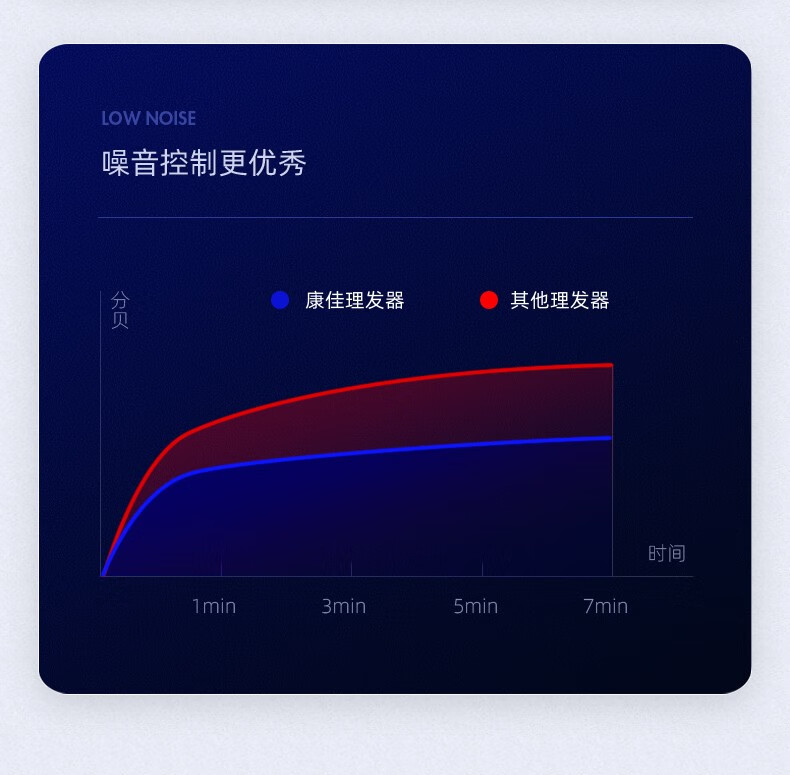 LOW NOISE
噪音控制更优秀

分贝

康佳理发器
其他理发器

时间

1min
3min
5min
7min